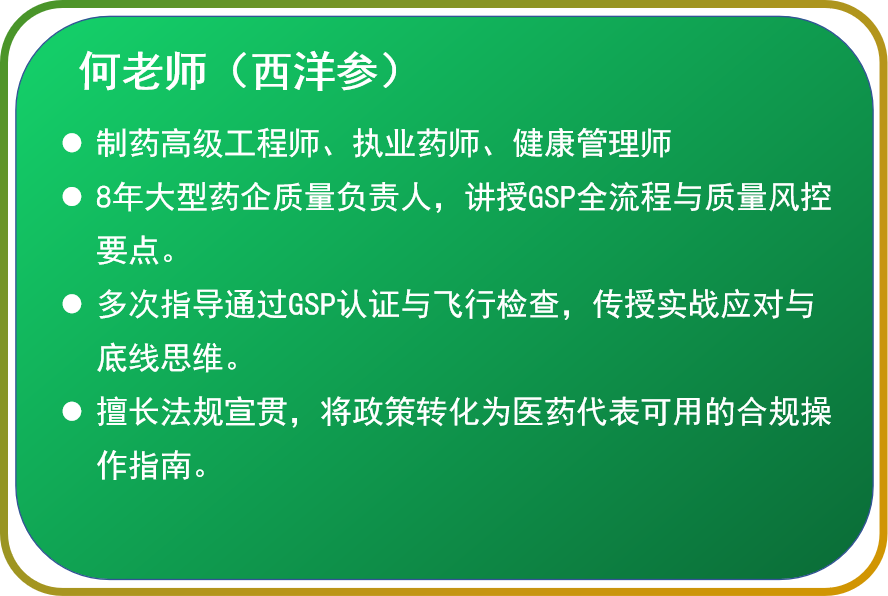 何老师（西洋参）

● 制药高级工程师、执业药师、健康管理师

● 8年大型药企质量负责人，讲授GSP全流程与质量风控要点。

● 多次指导通过GSP认证与飞行检查，传授实战应对与底线思维。

● 擅长法规宣贯，将政策转化为医药代表可用的合规操作指南。